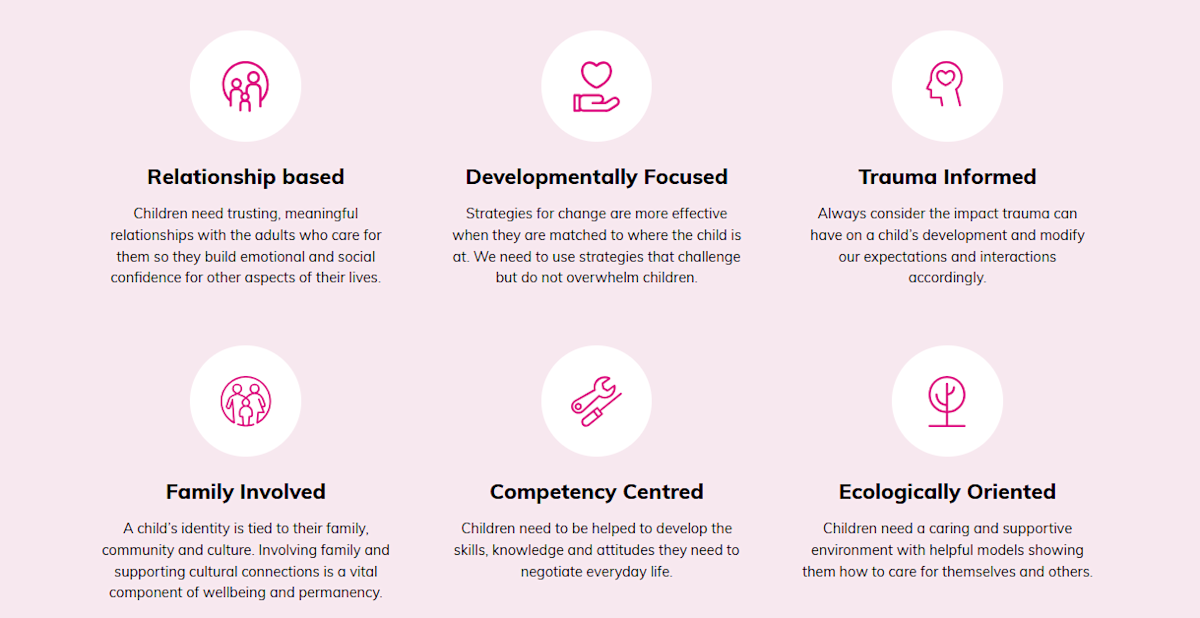 Relationship based

Children need trusting, meaningful relationships with the adults who care for them so they build emotional and social confidence for other aspects of their lives.

Developmentally Focused

Strategies for change are more effective when they are matched to where the child is at. We need to use strategies that challenge but do not overwhelm children.

Trauma Informed

Always consider the impact trauma can have on a child's development and modify our expectations and interactions accordingly.

Family Involved

A child's identity is tied to their family, community and culture. Involving family and supporting cultural connections is a vital component of wellbeing and permanency.

Competency Centred

Children need to be helped to develop the skills, knowledge and attitudes they need to negotiate everyday life.

Ecologically Oriented

Children need a caring and supportive environment with helpful models showing them how to care for themselves and others.